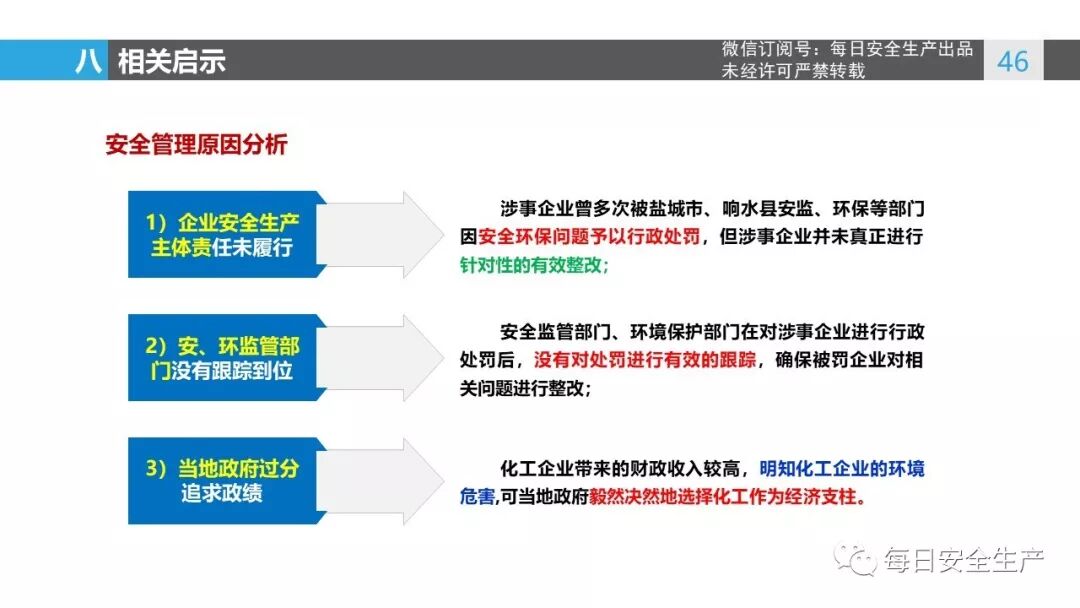 八 相关启示

微信订阅号：每日安全生产出品
未经许可严禁转载

46

安全管理原因分析

1）企业安全生产主体责任未履行

涉事企业曾多次被盐城市、响水县安监、环保等部门因安全环保问题予以行政处罚，但涉事企业并未真正进行针对性的有效整改；

2）安、环监管部门没有跟踪到位

安全监管部门、环境保护部门在对涉事企业进行行政处罚后，没有对处罚进行有效的跟踪，确保被罚企业对相关问题进行整改；

3）当地政府过分追求政绩

化工企业带来的财政收入较高，明知化工企业的环境危害,可当地政府毅然决然地选择化工作为经济支柱。

每日安全生产